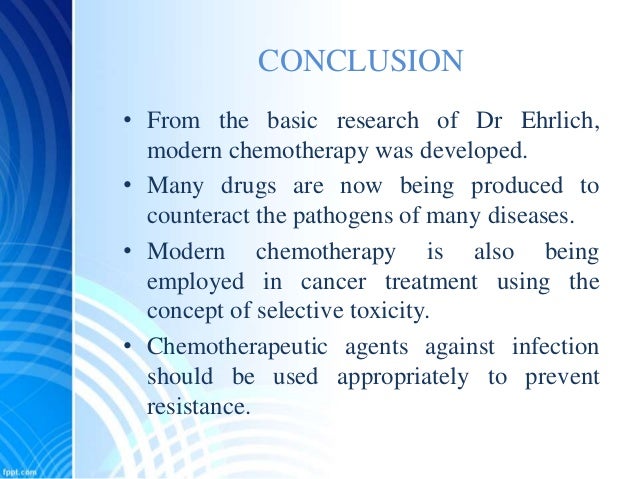 CONCLUSION

• From the basic research of Dr Ehrlich, modern chemotherapy was developed.

• Many drugs are now being produced to counteract the pathogens of many diseases.

• Modern chemotherapy is also being employed in cancer treatment using the concept of selective toxicity.

• Chemotherapeutic agents against infection should be used appropriately to prevent resistance.

fppt.com